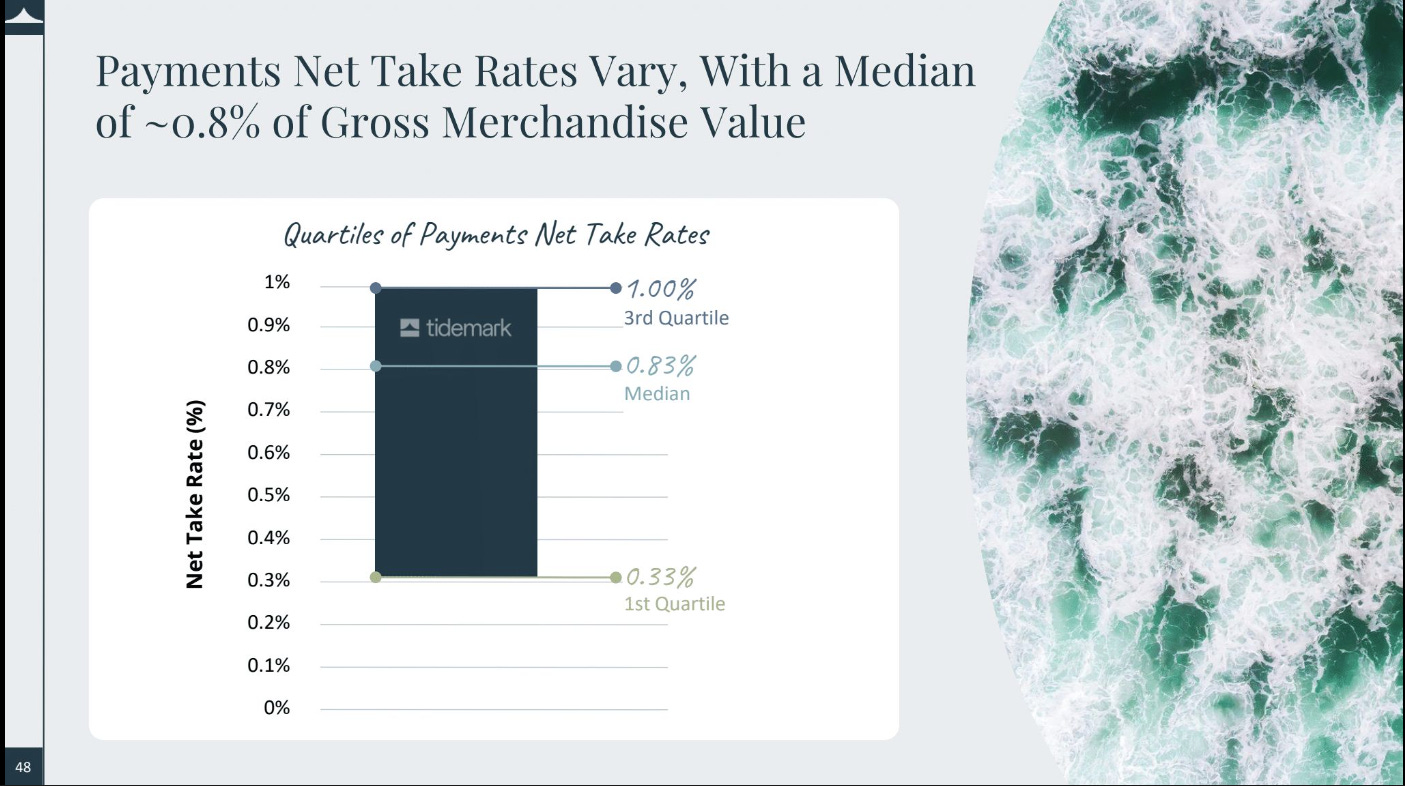 Payments Net Take Rates Vary, With a Median of ~0.8% of Gross Merchandise Value

Quartiles of Payments Net Take Rates

Net Take Rate (%)

1%
0.9%
0.8%
0.7%
0.6%
0.5%
0.4%
0.3%
0.2%
0.1%
0%

tidemark

1.00%
3rd Quartile

0.83%
Median

0.33%
1st Quartile

48